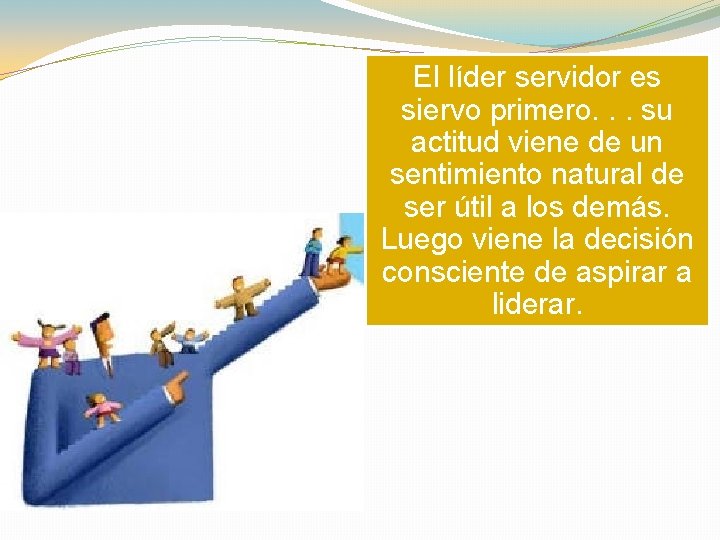 El líder servidor es siervo primero. . . su actitud viene de un sentimiento natural de ser útil a los demás. Luego viene la decisión consciente de aspirar a liderar.